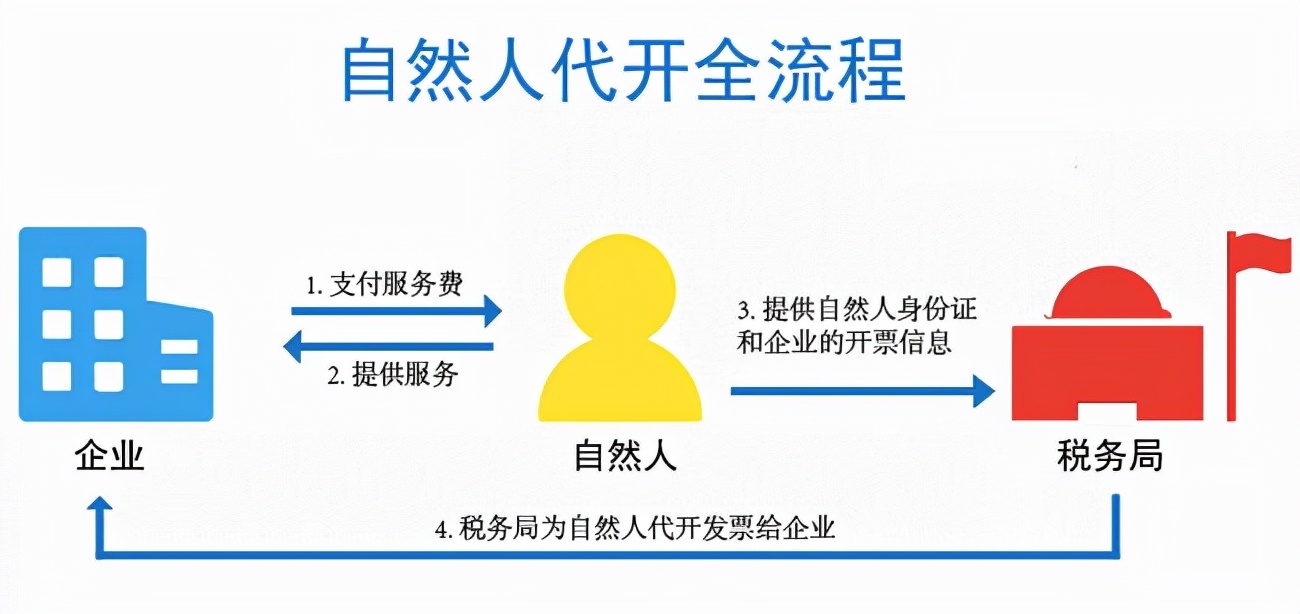 自然人代开全流程

1. 支付服务费

2. 提供服务

3. 提供自然人身份证和企业的开票信息

企业

自然人

税务局

4. 税务局为自然人代开发票给企业